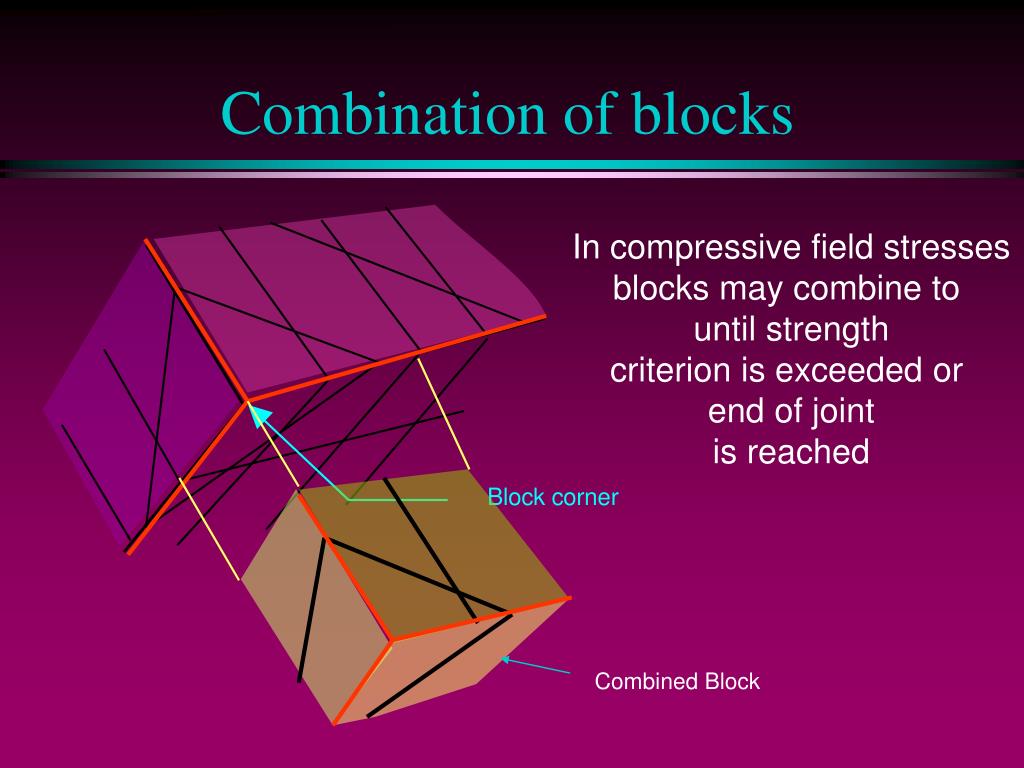 Combination of blocks

In compressive field stresses blocks may combine to until strength criterion is exceeded or end of joint is reached

Block corner

Combined Block